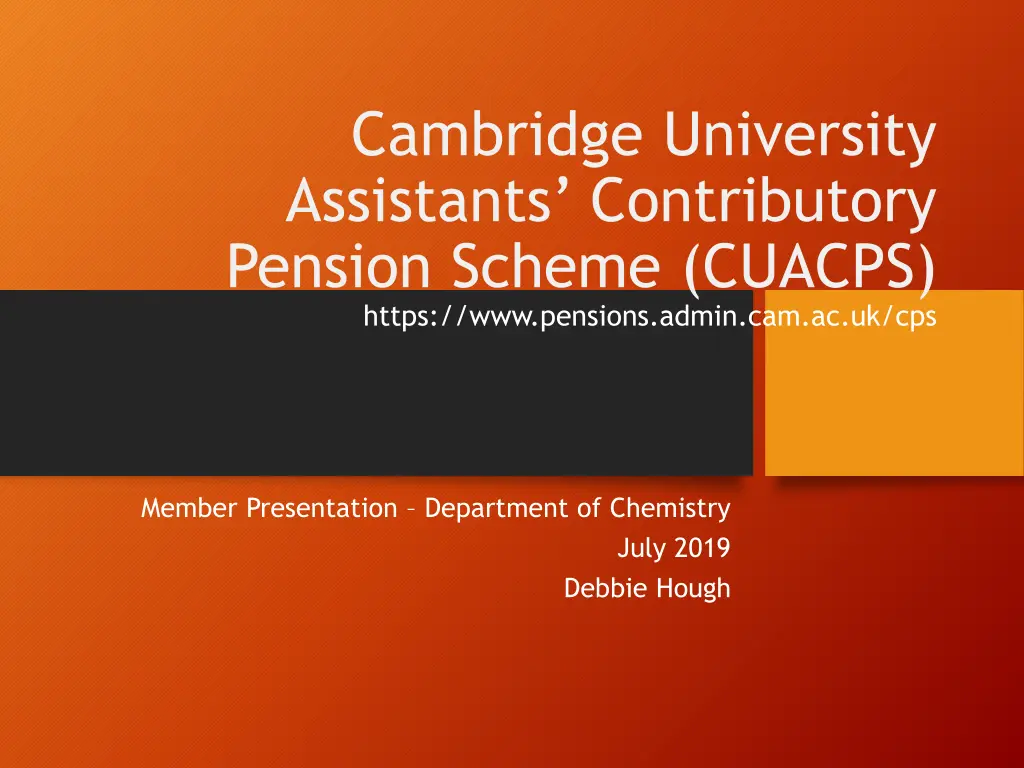 Cambridge University Assistants' Contributory Pension Scheme (CUACPS)
https://www.pensions.admin.cam.ac.uk/cps

Member Presentation – Department of Chemistry
July 2019
Debbie Hough